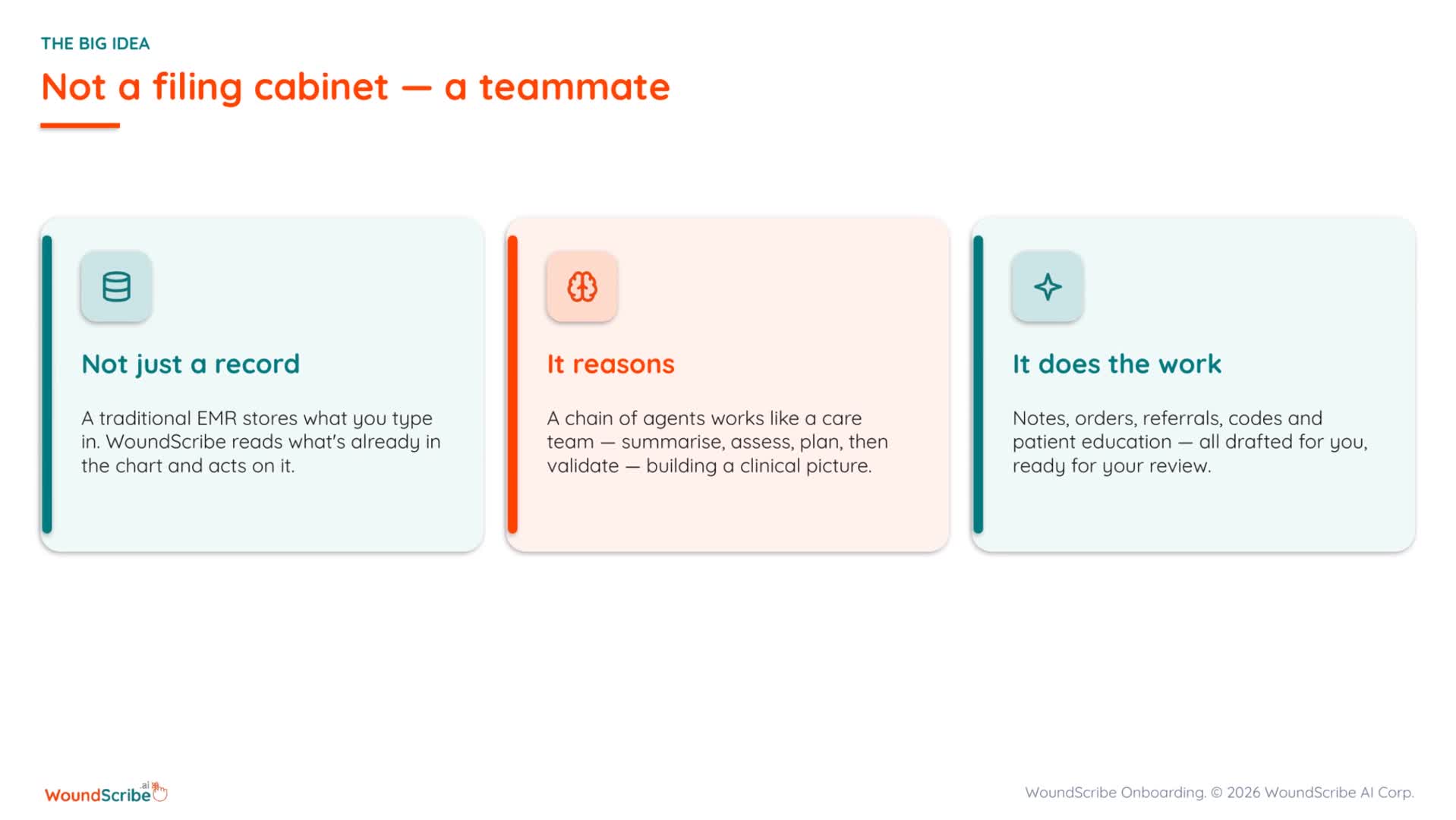 THE BIG IDEA

Not a filing cabinet — a teammate

Not just a record

A traditional EMR stores what you type in. WoundScribe reads what's already in the chart and acts on it.

It reasons

A chain of agents works like a care team — summarise, assess, plan, then validate — building a clinical picture.

It does the work

Notes, orders, referrals, codes and patient education — all drafted for you, ready for your review.

WoundScribe.ai

WoundScribe Onboarding. © 2026 WoundScribe AI Corp.